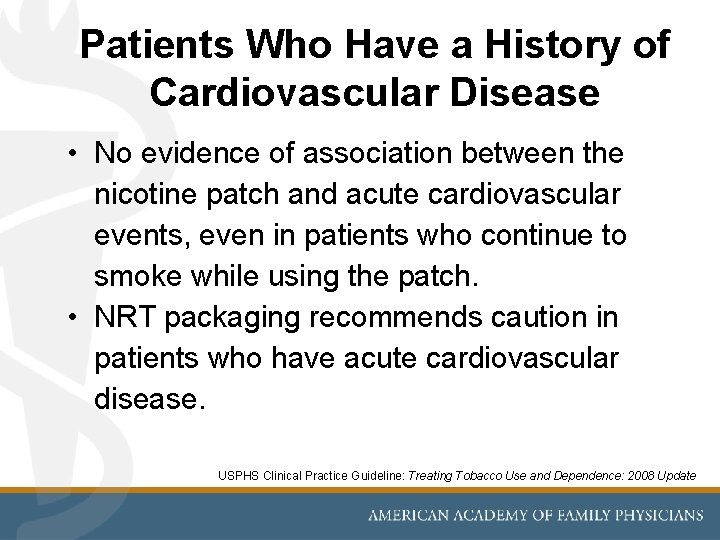 Patients Who Have a History of Cardiovascular Disease

• No evidence of association between the nicotine patch and acute cardiovascular events, even in patients who continue to smoke while using the patch.
• NRT packaging recommends caution in patients who have acute cardiovascular disease.

USPHS Clinical Practice Guideline: Treating Tobacco Use and Dependence: 2008 Update

AMERICAN ACADEMY OF FAMILY PHYSICIANS